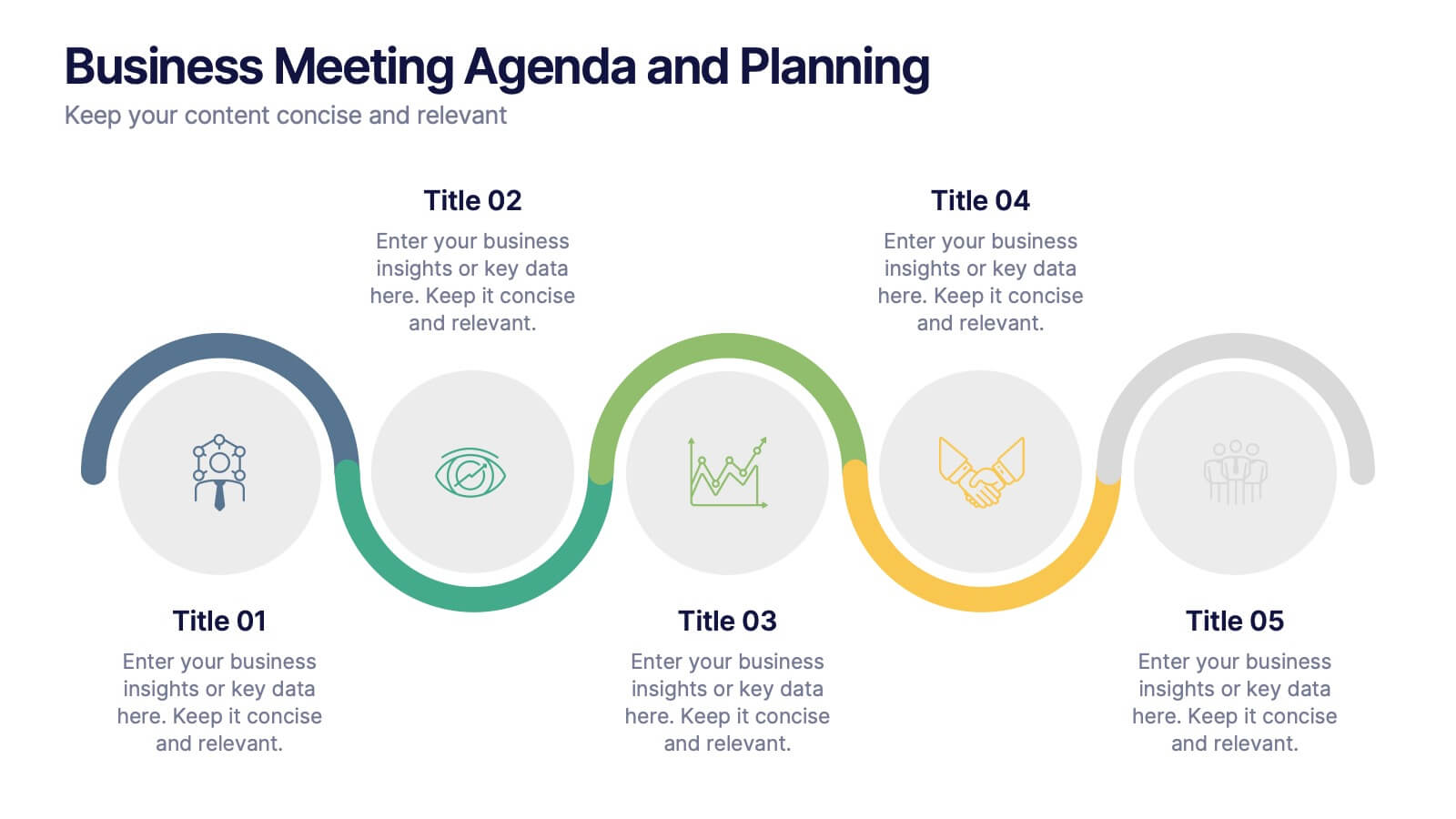 Business Meeting Agenda and Planning
Keep your content concise and relevant

Title 02
Enter your business insights or key data here. Keep it concise and relevant.

Title 04
Enter your business insights or key data here. Keep it concise and relevant.

Title 01
Enter your business insights or key data here. Keep it concise and relevant.

Title 03
Enter your business insights or key data here. Keep it concise and relevant.

Title 05
Enter your business insights or key data here. Keep it concise and relevant.